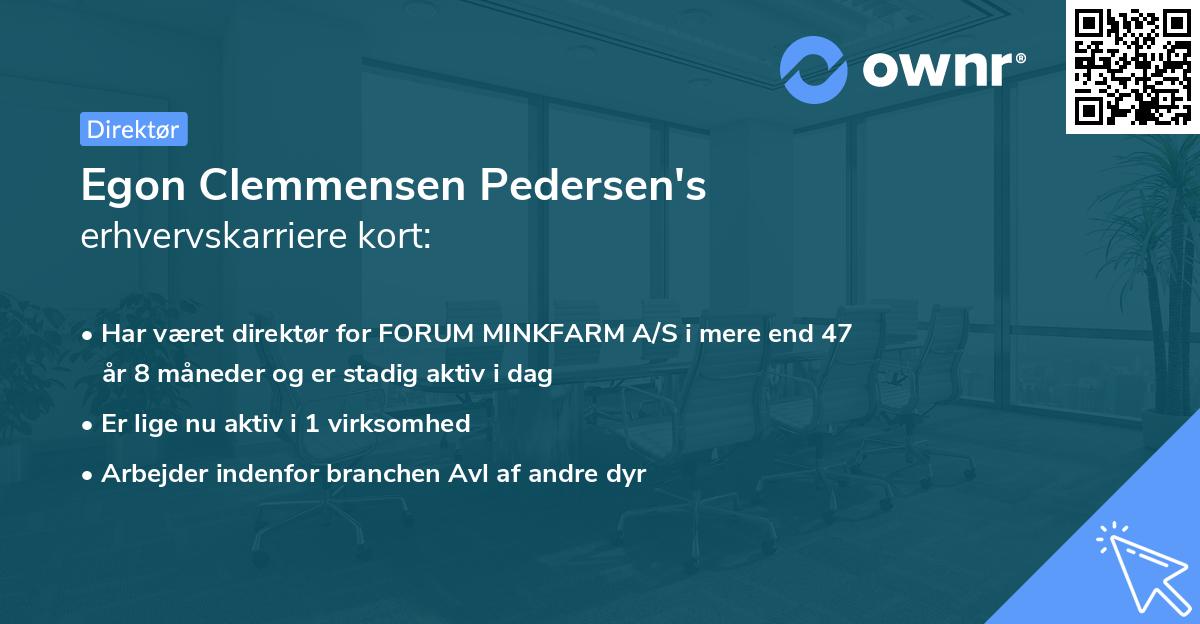 ownr®

Direktør

Egon Clemmensen Pedersen's
erhvervskarriere kort:

• Har været direktør for FORUM MINKFARM A/S i mere end 47 år 8 måneder og er stadig aktiv i dag
• Er lige nu aktiv i 1 virksomhed
• Arbejder indenfor branchen Avl af andre dyr